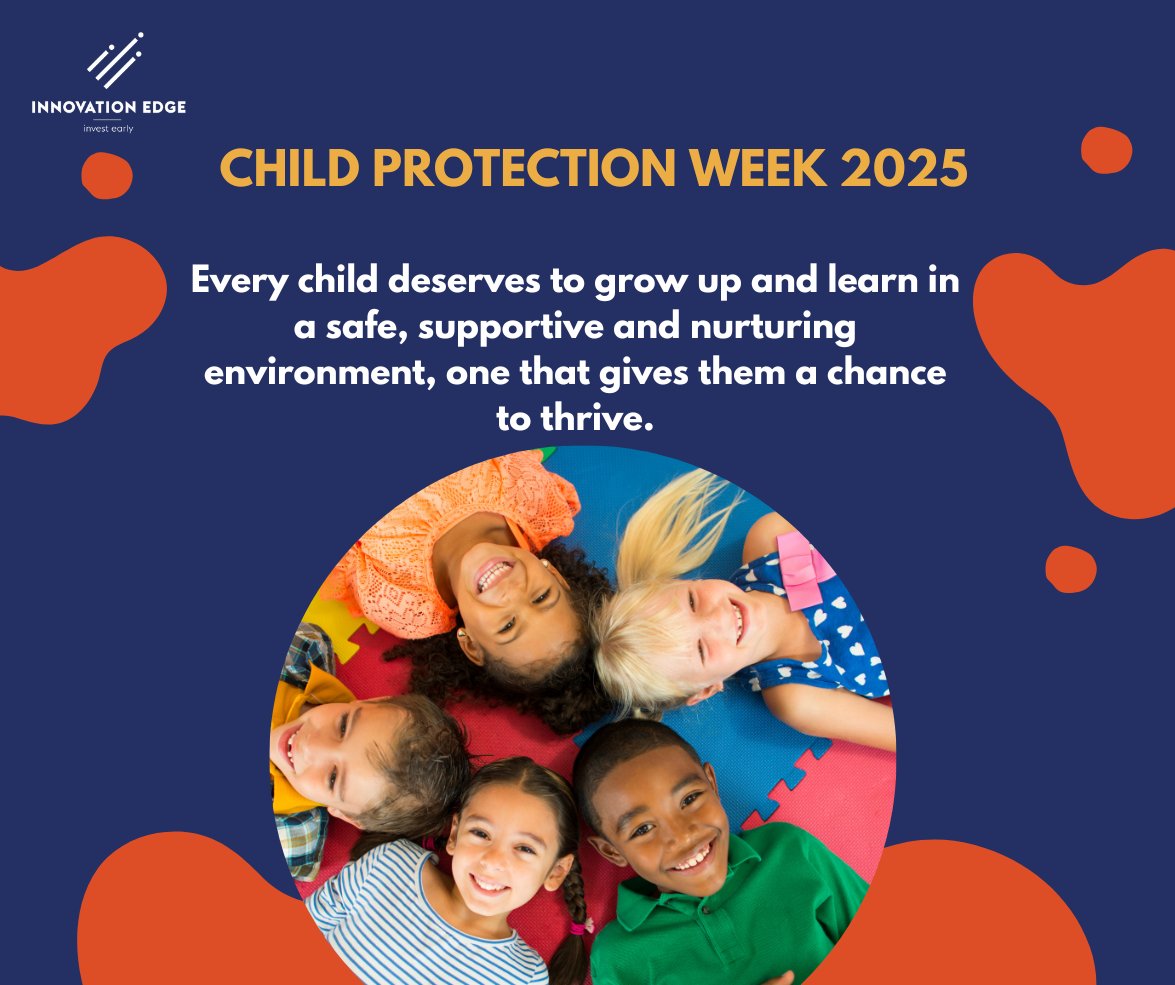 INNOVATION EDGE
invest early

CHILD PROTECTION WEEK 2025

Every child deserves to grow up and learn in a safe, supportive and nurturing environment, one that gives them a chance to thrive.